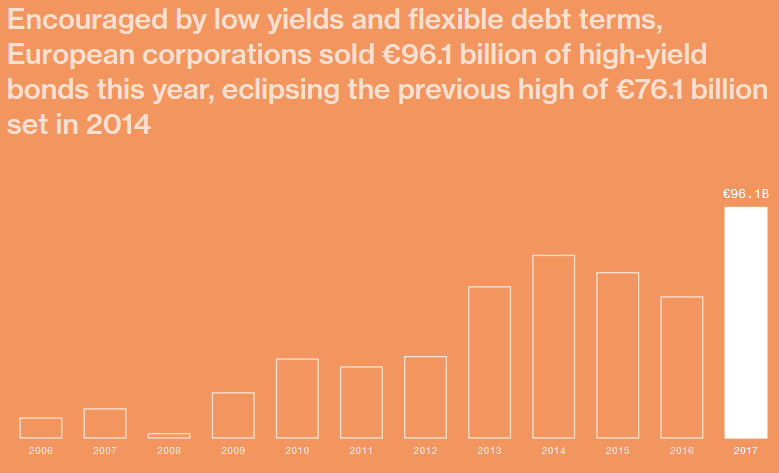 Encouraged by low yields and flexible debt terms, European corporations sold €96.1 billion of high-yield bonds this year, eclipsing the previous high of €76.1 billion set in 2014

€96.1B

2006 2007 2008 2009 2010 2011 2012 2013 2014 2015 2016 2017